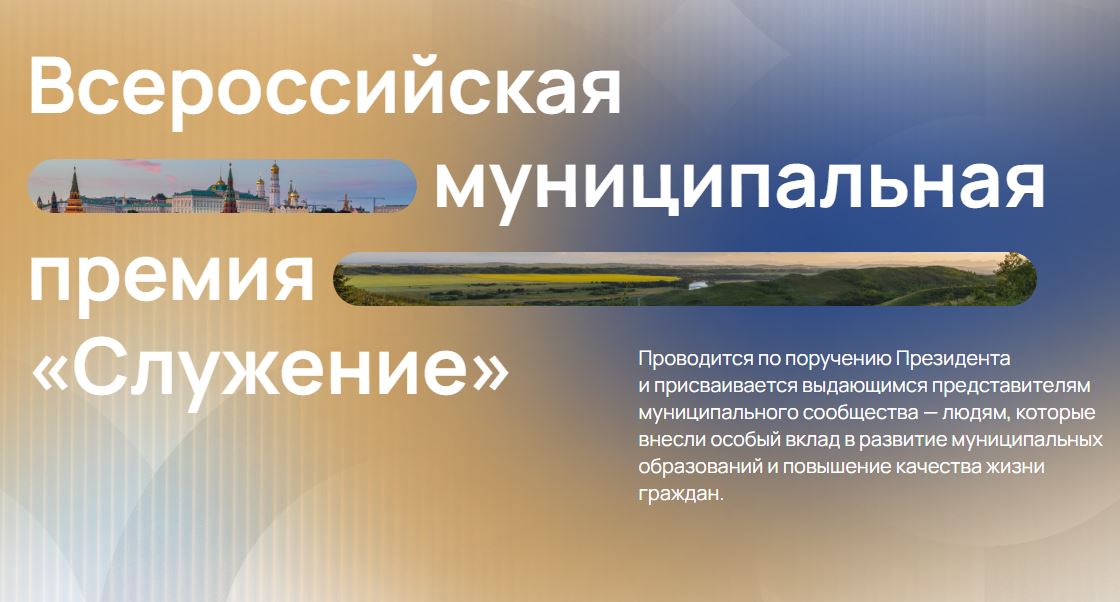 Всероссийская муниципальная премия «Служение»

Проводится по поручению Президента и присваивается выдающимся представителям муниципального сообщества — людям, которые внесли особый вклад в развитие муниципальных образований и повышение качества жизни граждан.